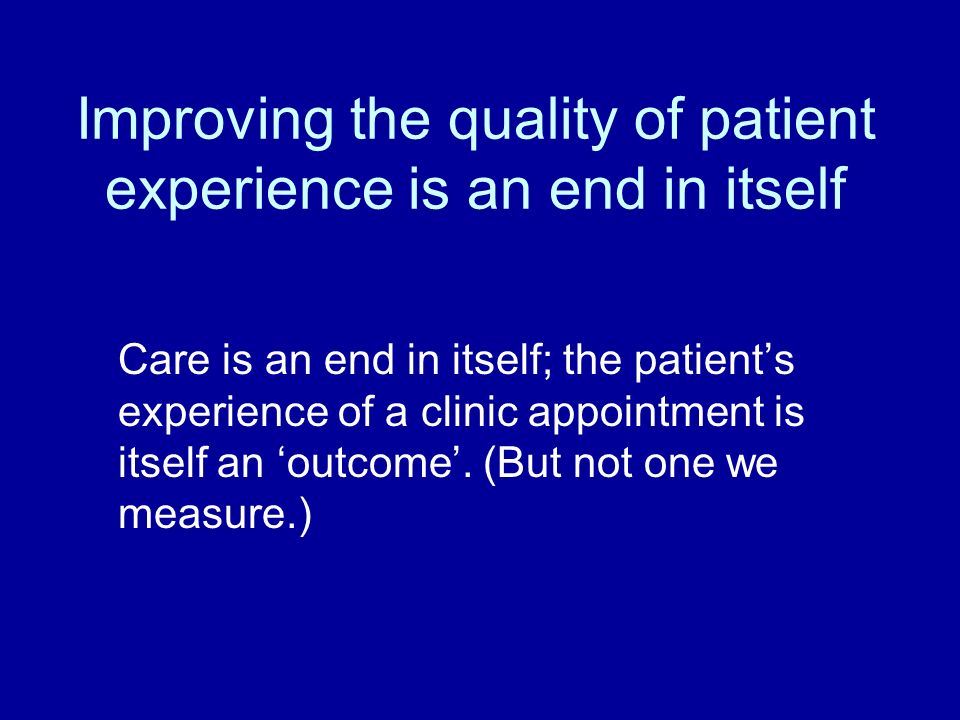 Improving the quality of patient experience is an end in itself

Care is an end in itself; the patient’s experience of a clinic appointment is itself an ‘outcome’. (But not one we measure.)